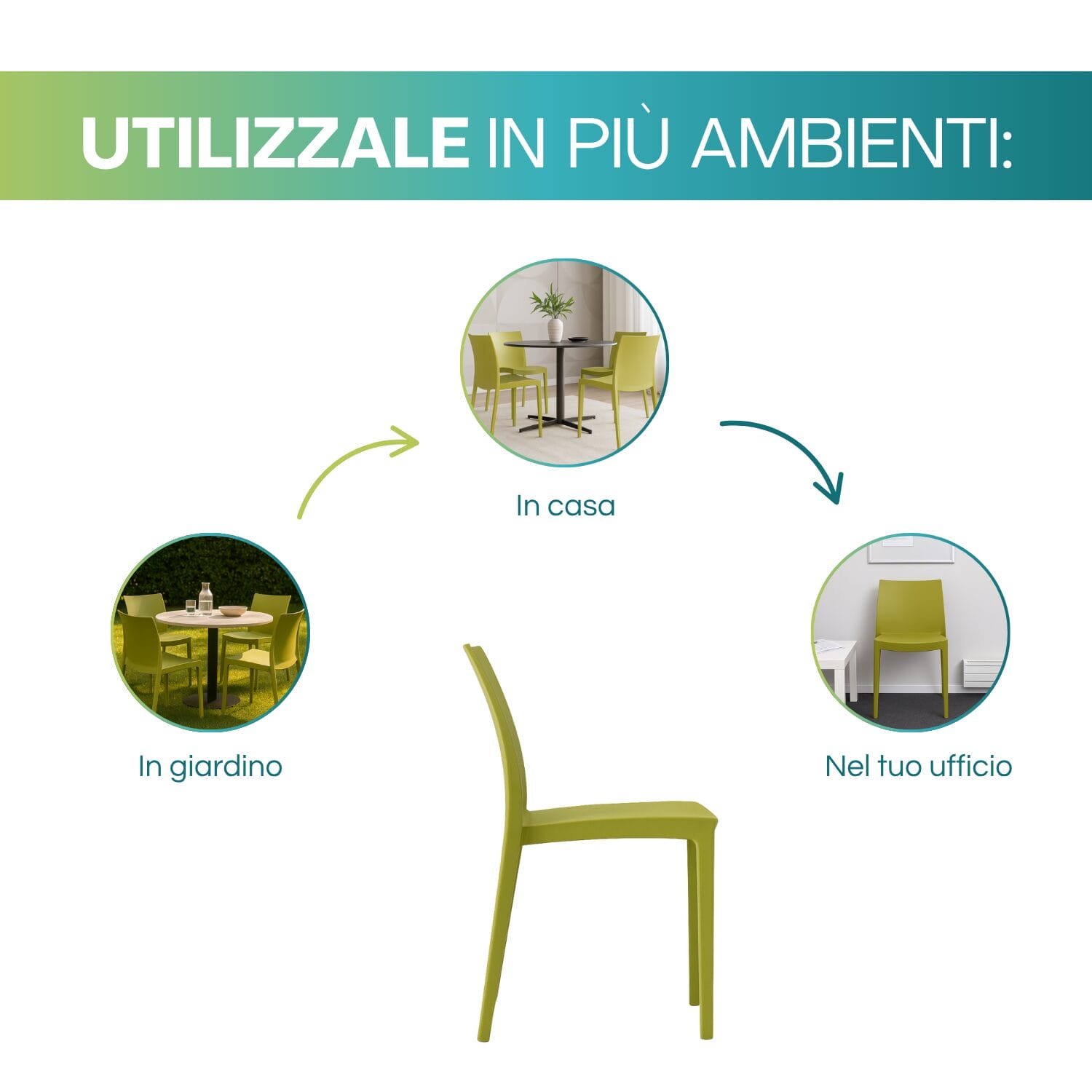 UTILIZZALE IN PIÙ AMBIENTI:

In casa

In giardino

Nel tuo ufficio